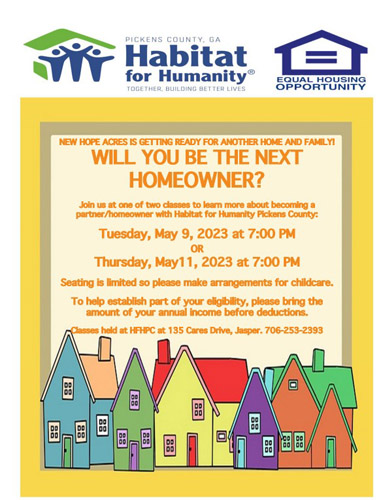 PICKENS COUNTY, GA
Habitat for Humanity®
TOGETHER, BUILDING BETTER LIVES

EQUAL HOUSING OPPORTUNITY

NEW HOPE ACRES IS GETTING READY FOR ANOTHER HOME AND FAMILY!

WILL YOU BE THE NEXT HOMEOWNER?

Join us at one of two classes to learn more about becoming a partner/homeowner with Habitat for Humanity Pickens County:

Tuesday, May 9, 2023 at 7:00 PM

OR

Thursday, May11, 2023 at 7:00 PM

Seating is limited so please make arrangements for childcare.

To help establish part of your eligibility, please bring the amount of your annual income before deductions.

Classes held at HFHPC at 135 Cares Drive, Jasper. 706-253-2393